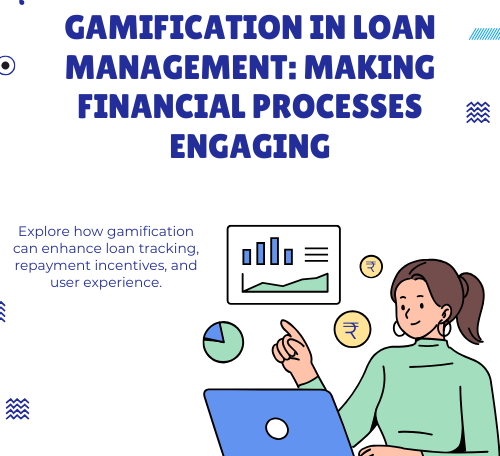 GAMIFICATION IN LOAN MANAGEMENT: MAKING FINANCIAL PROCESSES ENGAGING

Explore how gamification can enhance loan tracking, repayment incentives, and user experience.

₹

₹